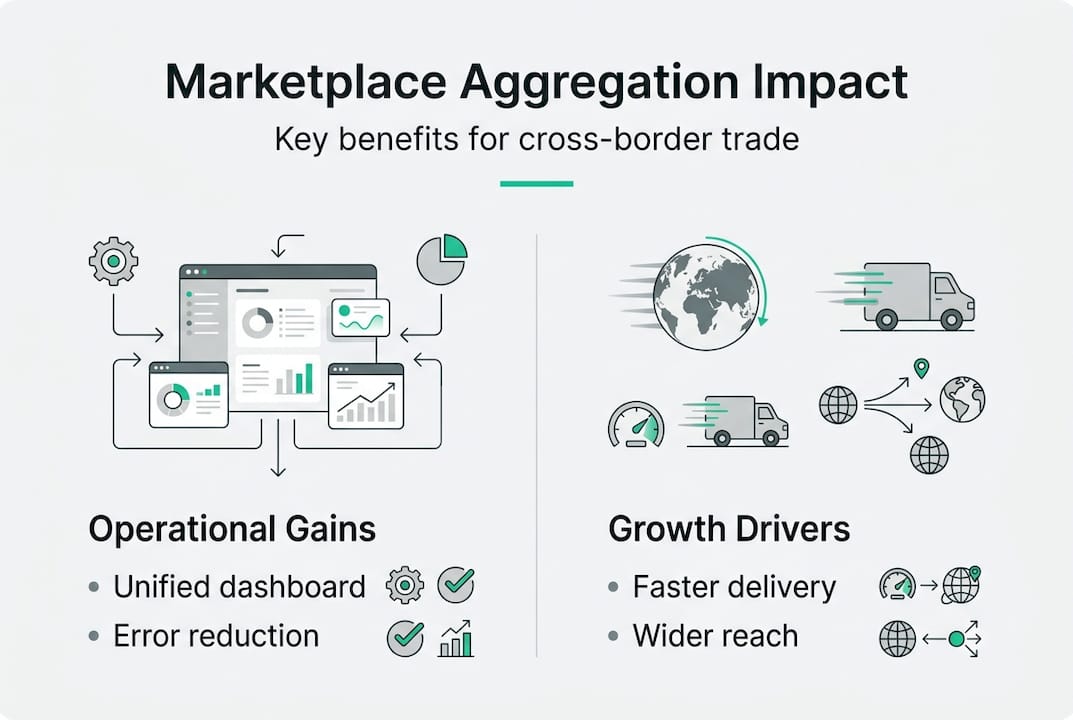 Marketplace Aggregation Impact

Key benefits for cross-border trade

Operational Gains

• Unified dashboard
• Error reduction

Growth Drivers

• Faster delivery
• Wider reach